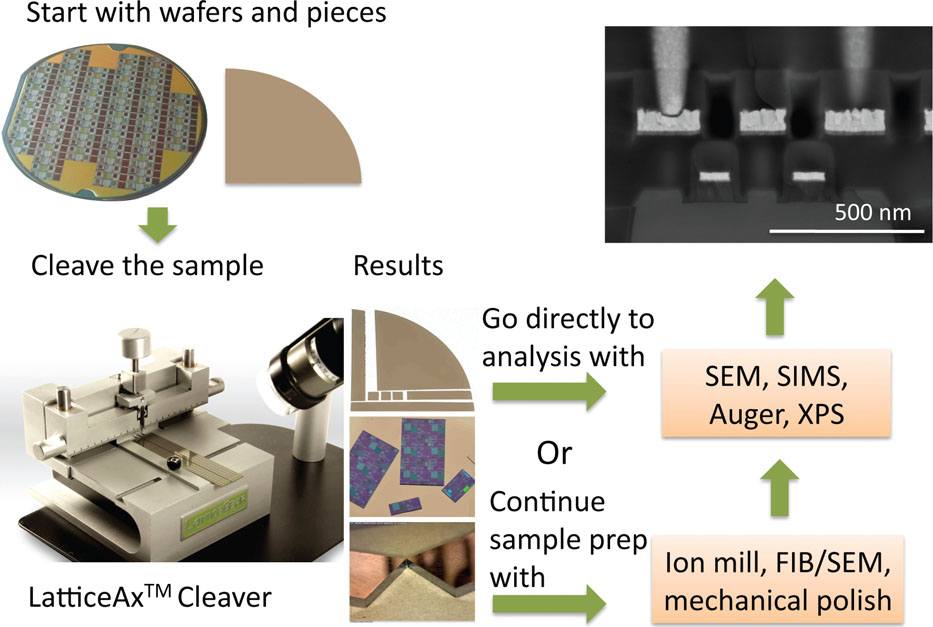 Start with wafers and pieces

500 nm

Cleave the sample

Results

Go directly to analysis with

SEM, SIMS, Auger, XPS

Or

Continue sample prep with

Ion mill, FIB/SEM, mechanical polish

LatticeAx$^{TM}$ Cleaver